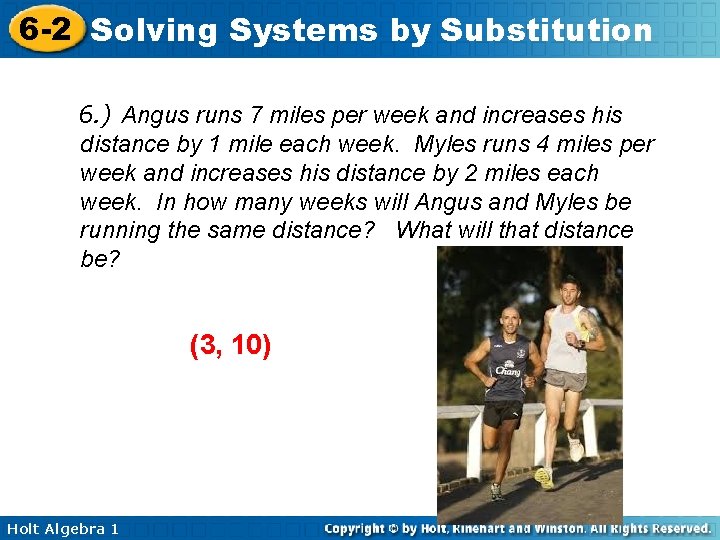 6-2 Solving Systems by Substitution

6.) Angus runs 7 miles per week and increases his distance by 1 mile each week. Myles runs 4 miles per week and increases his distance by 2 miles each week. In how many weeks will Angus and Myles be running the same distance? What will that distance be?

(3, 10)

Chang

Holt Algebra 1

Copyright © by Holt, Rinehart and Winston. All Rights Reserved.